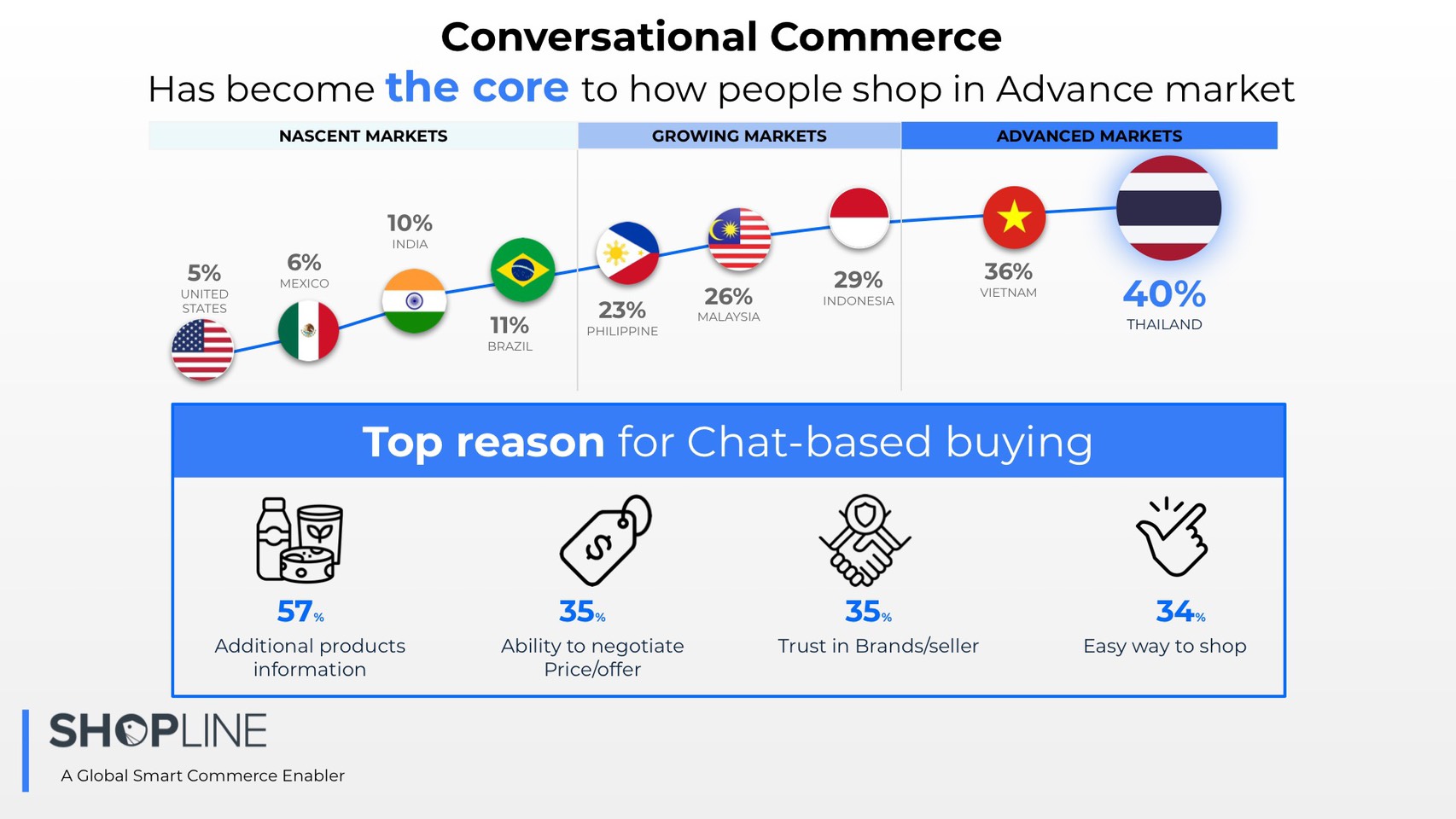 Conversational Commerce

Has become the core to how people shop in Advance market

NASCENT MARKETS

GROWING MARKETS

ADVANCED MARKETS

5%
UNITED STATES

6%
MEXICO

10%
INDIA

11%
BRAZIL

23%
PHILIPPINE

26%
MALAYSIA

29%
INDONESIA

36%
VIETNAM

40%
THAILAND

Top reason for Chat-based buying

57%
Additional products information

35%
Ability to negotiate Price/offer

35%
Trust in Brands/seller

34%
Easy way to shop

SHOPLINE

A Global Smart Commerce Enabler